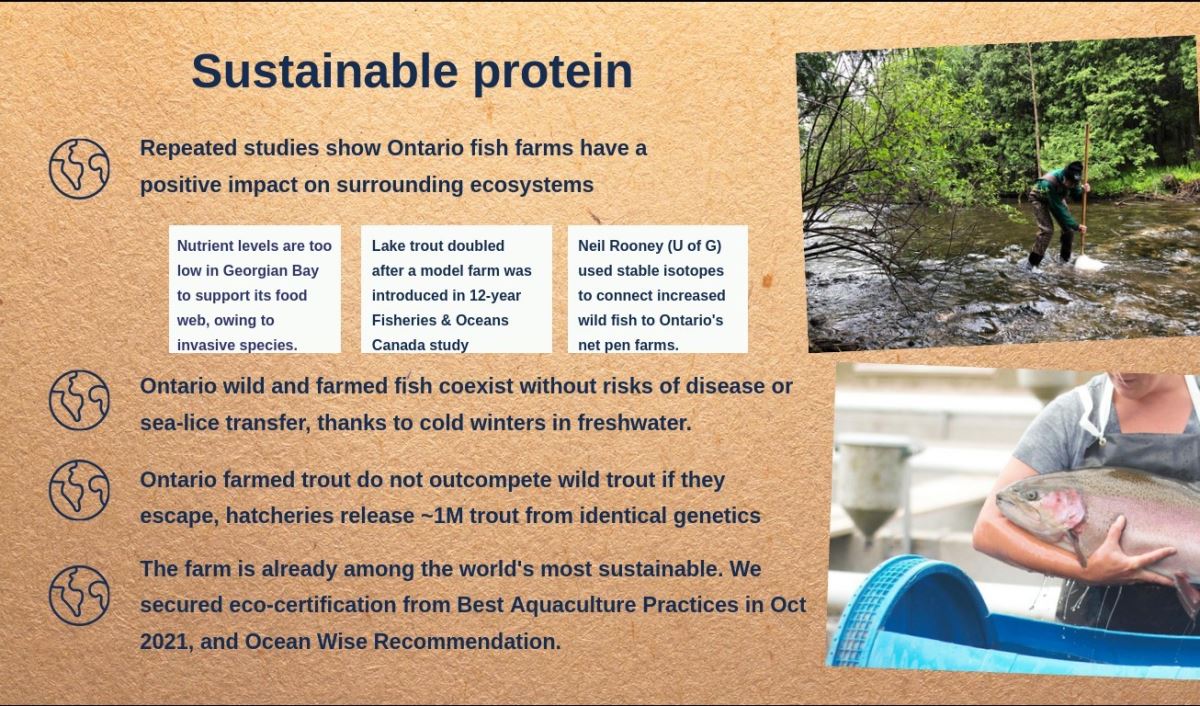 Sustainable protein

Repeated studies show Ontario fish farms have a positive impact on surrounding ecosystems

Nutrient levels are too low in Georgian Bay to support its food web, owing to invasive species.

Lake trout doubled after a model farm was introduced in 12-year Fisheries & Oceans Canada study

Neil Rooney (U of G) used stable isotopes to connect increased wild fish to Ontario's net pen farms.

Ontario wild and farmed fish coexist without risks of disease or sea-lice transfer, thanks to cold winters in freshwater.

Ontario farmed trout do not outcompete wild trout if they escape, hatcheries release ~1M trout from identical genetics

The farm is already among the world's most sustainable. We secured eco-certification from Best Aquaculture Practices in Oct 2021, and Ocean Wise Recommendation.